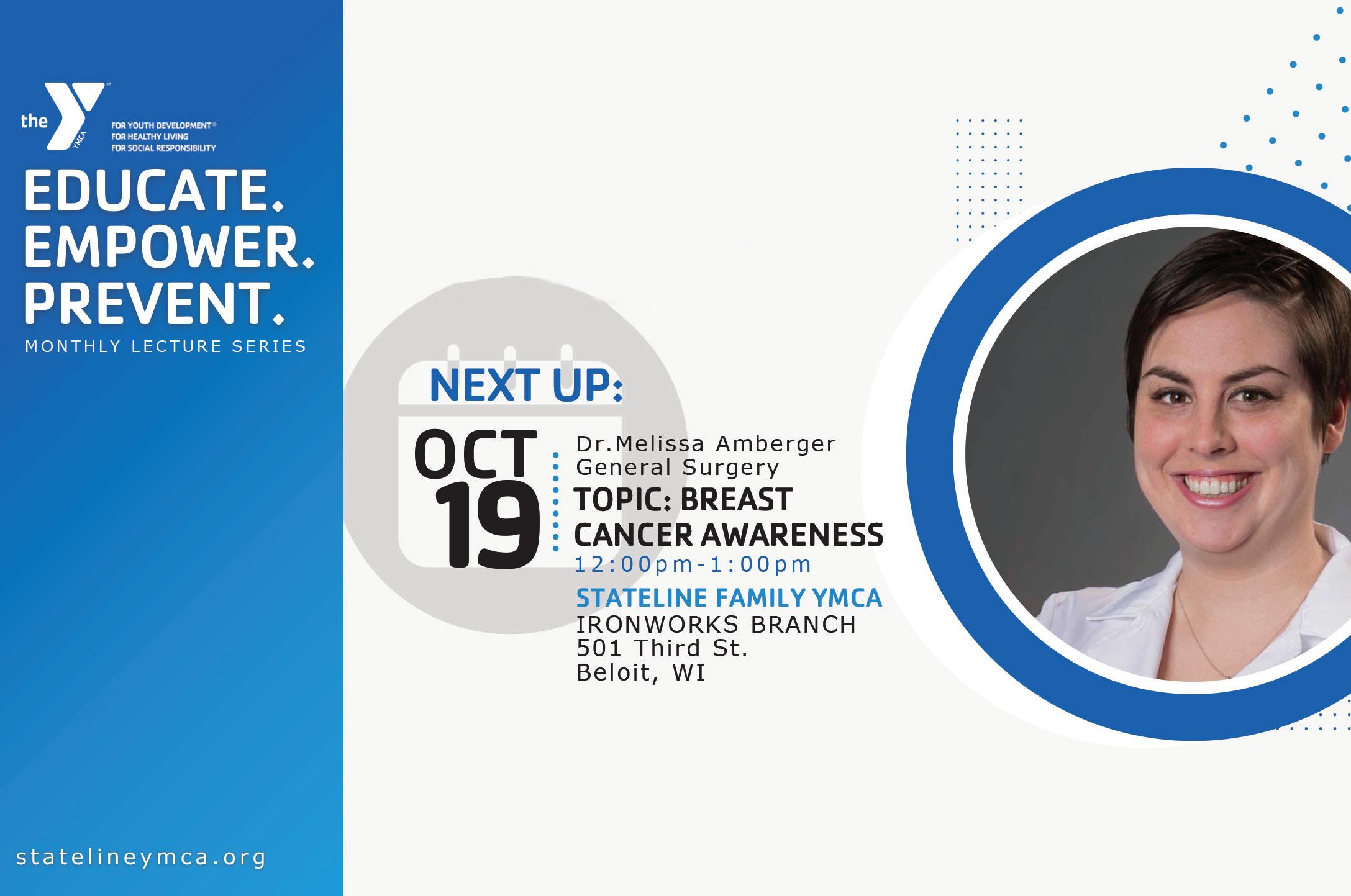 the YMCA
FOR YOUTH DEVELOPMENT®
FOR HEALTHY LIVING
FOR SOCIAL RESPONSIBILITY

EDUCATE.
EMPOWER.
PREVENT.
MONTHLY LECTURE SERIES

statelineymca.org

NEXT UP:
OCT
19

Dr.Melissa Amberger
General Surgery
TOPIC: BREAST CANCER AWARENESS
12:00pm-1:00pm
STATELINE FAMILY YMCA
IRONWORKS BRANCH
501 Third St.
Beloit, WI